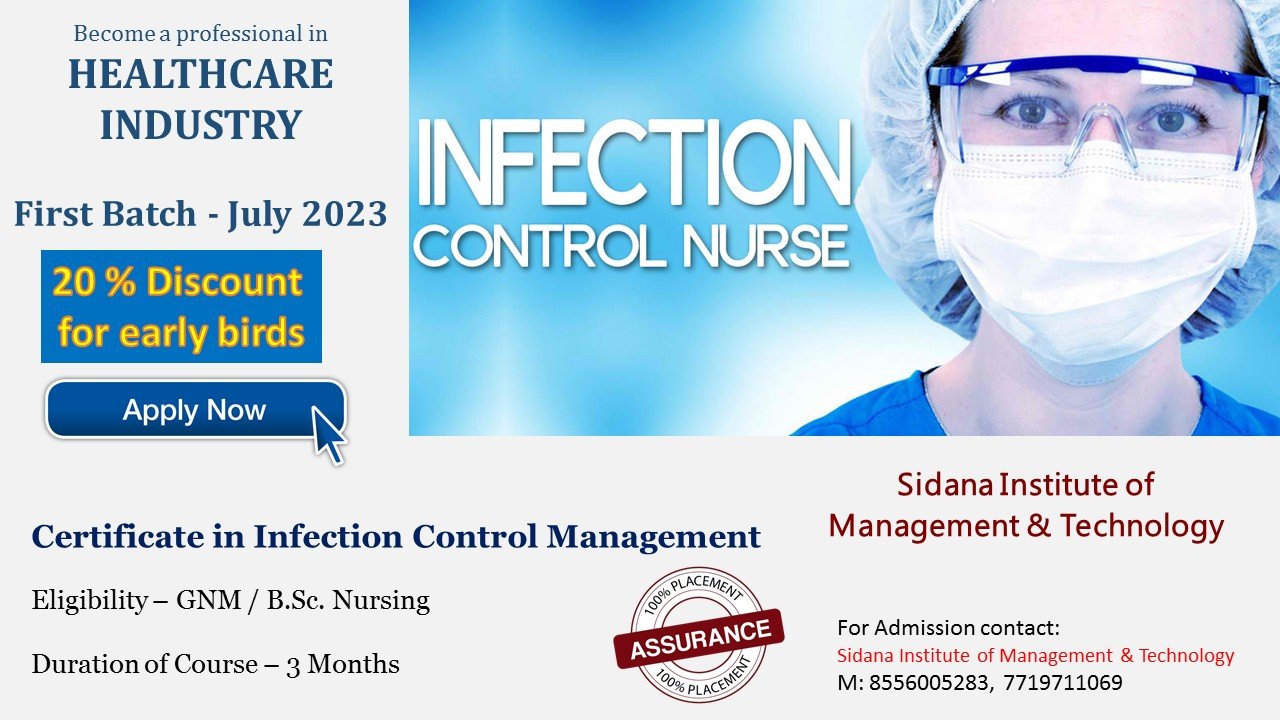 Become a professional in
HEALTHCARE INDUSTRY

First Batch - July 2023

20 % Discount for early birds

Apply Now

INFECTION
CONTROL NURSE

Sidana Institute of Management & Technology

Certificate in Infection Control Management

Eligibility – GNM / B.Sc. Nursing

Duration of Course – 3 Months

100% PLACEMENT
ASSURANCE
100% PLACEMENT

For Admission contact:
Sidana Institute of Management & Technology
M: 8556005283, 7719711069